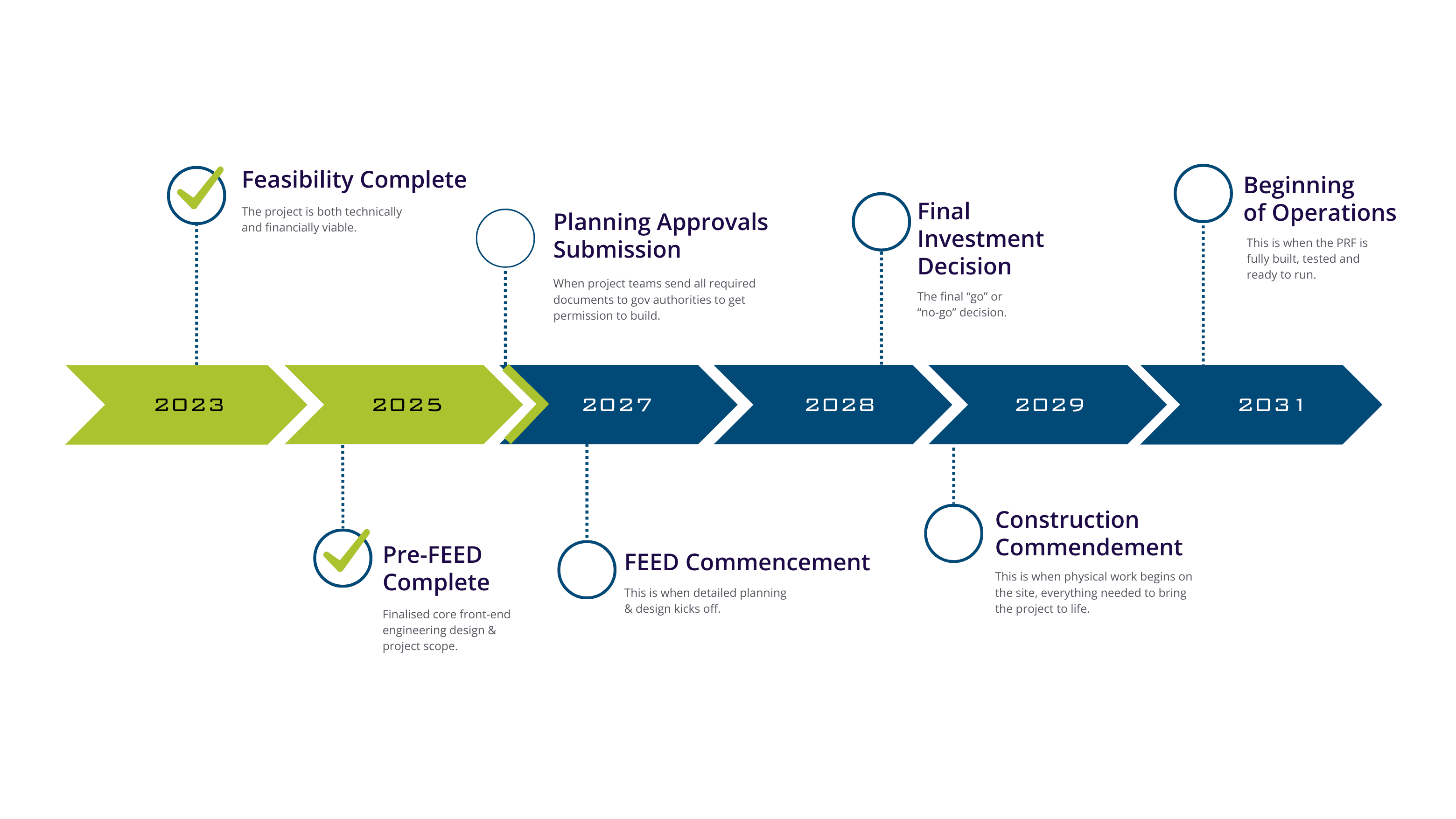 Feasibility Complete

The project is both technically and financially viable.

Planning Approvals Submission

When project teams send all required documents to gov authorities to get permission to build.

Final Investment Decision

The final “go” or “no-go” decision.

Beginning of Operations

This is when the PRF is fully built, tested and ready to run.

2023

2025

2027

2028

2029

2031

Pre-FEED Complete

Finalised core front-end engineering design & project scope.

FEED Commencement

This is when detailed planning & design kicks off.

Construction Commendement

This is when physical work begins on the site, everything needed to bring the project to life.